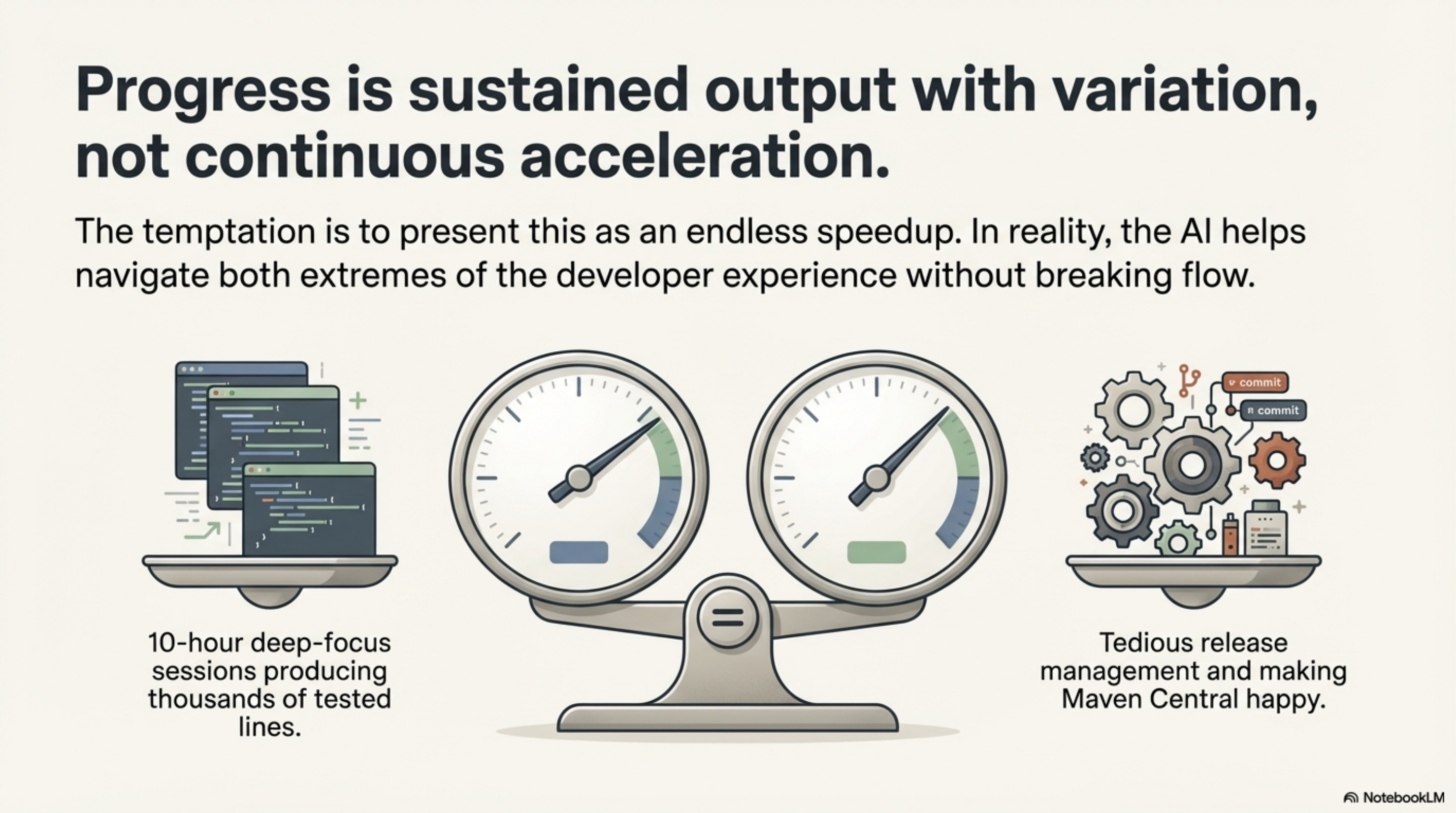 Progress is sustained output with variation, not continuous acceleration.

The temptation is to present this as an endless speedup. In reality, the AI helps navigate both extremes of the developer experience without breaking flow.

commit

commit

10-hour deep-focus sessions producing thousands of tested lines.

Tedious release management and making Maven Central happy.

NotebookLM